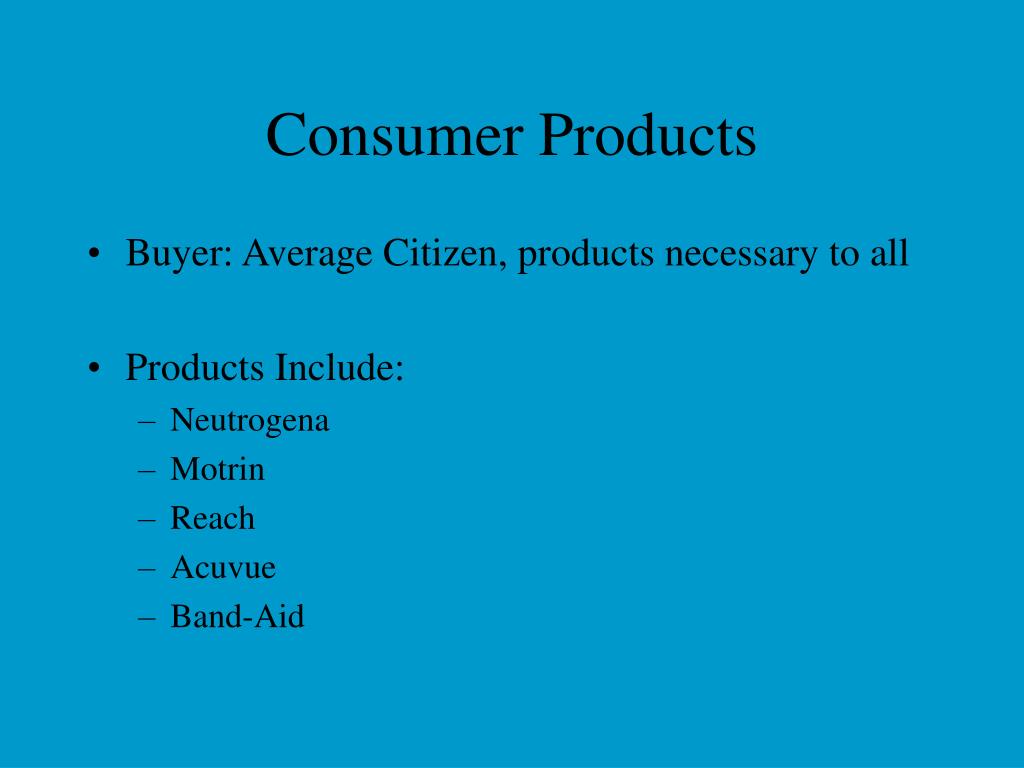 Consumer Products

• Buyer: Average Citizen, products necessary to all

• Products Include:
– Neutrogena
– Motrin
– Reach
– Acuvue
– Band-Aid